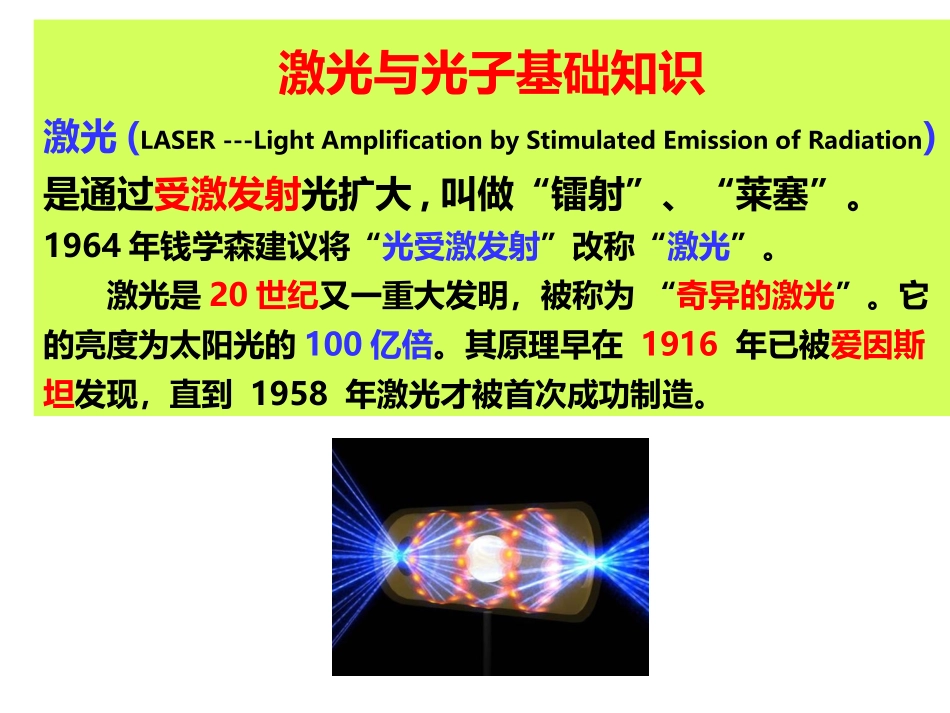 激光与光子基础知识

激光(LASER ---Light Amplification by Stimulated Emission of Radiation)是通过受激发射光扩大，叫做“镭射”、“莱塞”。

1964年钱学森建议将“光受激发射”改称“激光”。

激光是20世纪又一重大发明，被称为“奇异的激光”。它的亮度为太阳光的100亿倍。其原理早在1916年已被爱因斯坦发现，直到1958年激光才被首次成功制造。